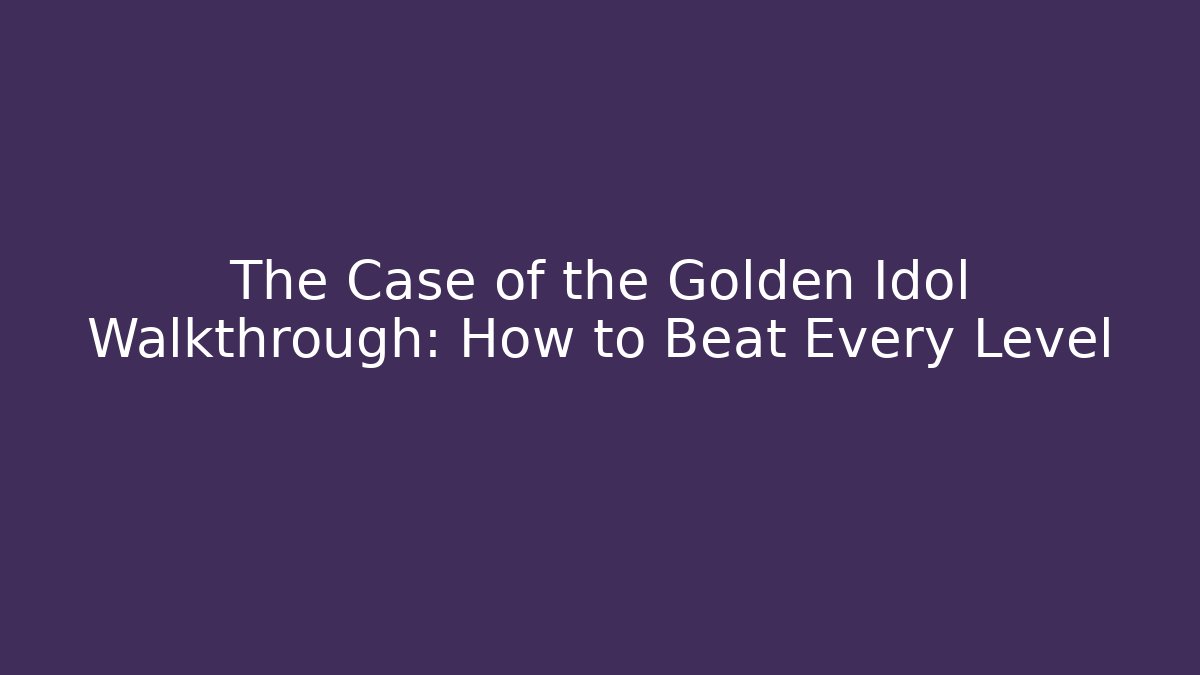 The Case of the Golden Idol Walkthrough: How to Beat Every Level